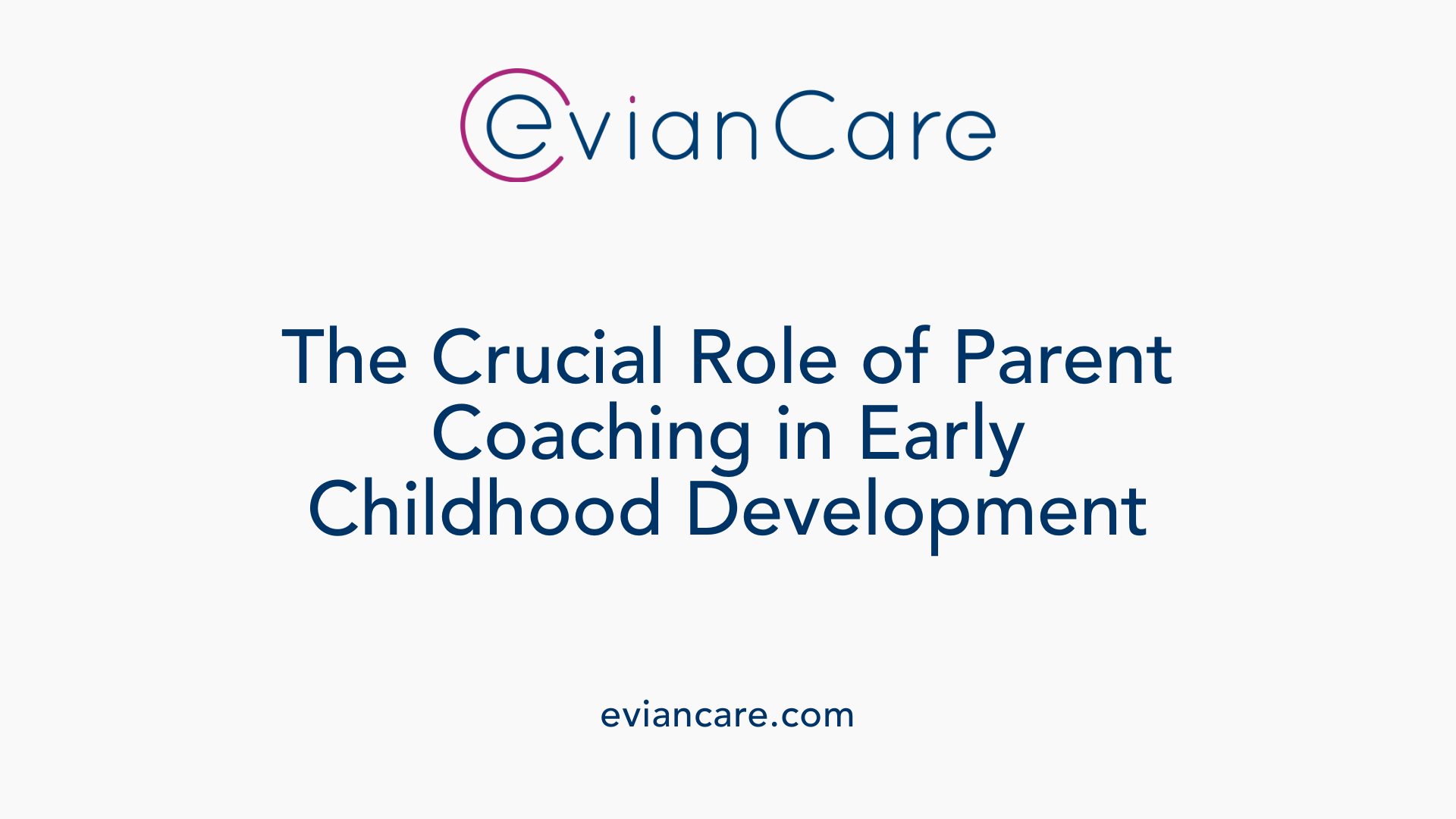 evianCare

The Crucial Role of Parent Coaching in Early Childhood Development

eviancare.com